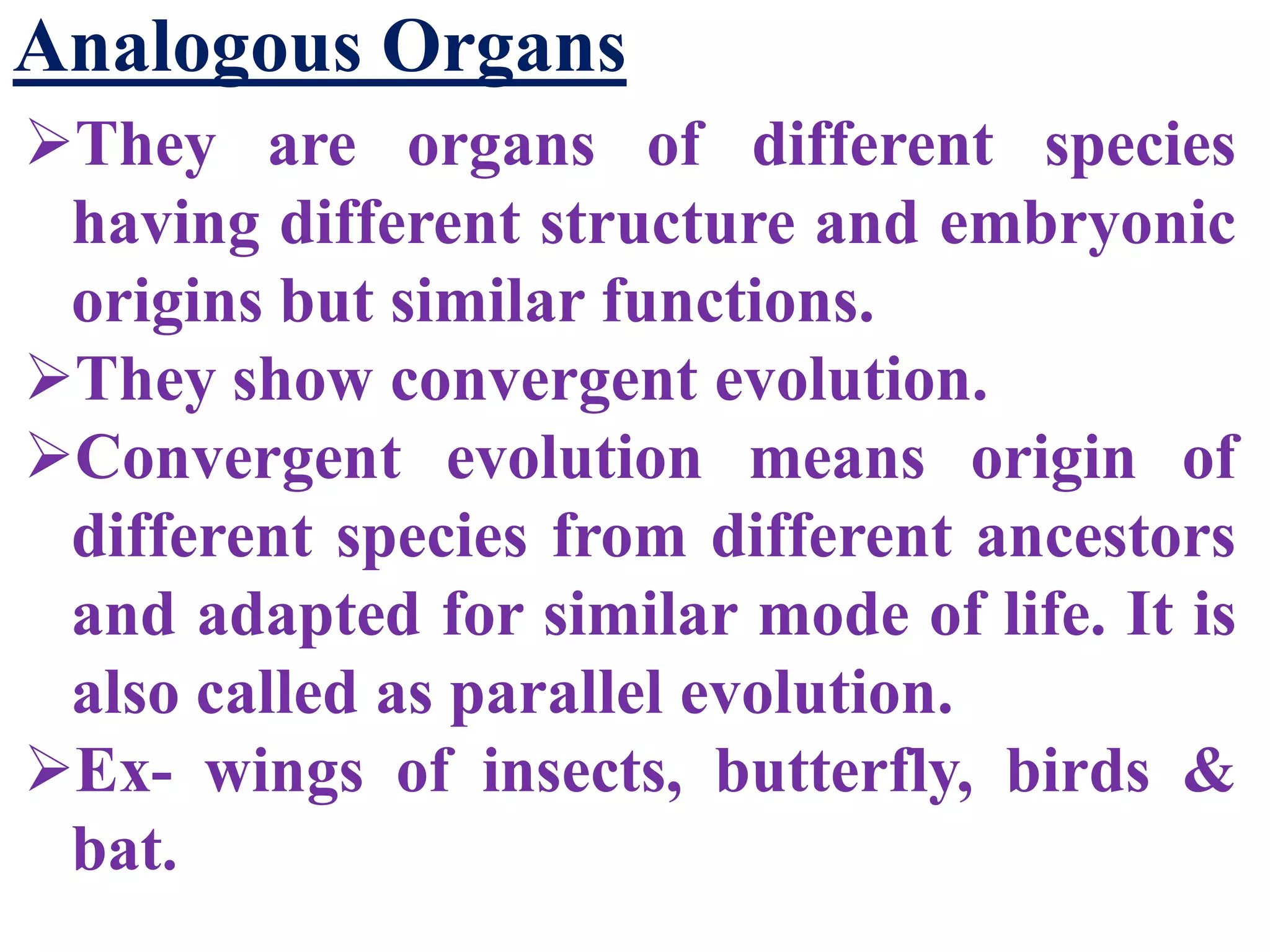 Analogous Organs

➢They are organs of different species having different structure and embryonic origins but similar functions.

➢They show convergent evolution.

➢Convergent evolution means origin of different species from different ancestors and adapted for similar mode of life. It is also called as parallel evolution.

➢Ex- wings of insects, butterfly, birds & bat.